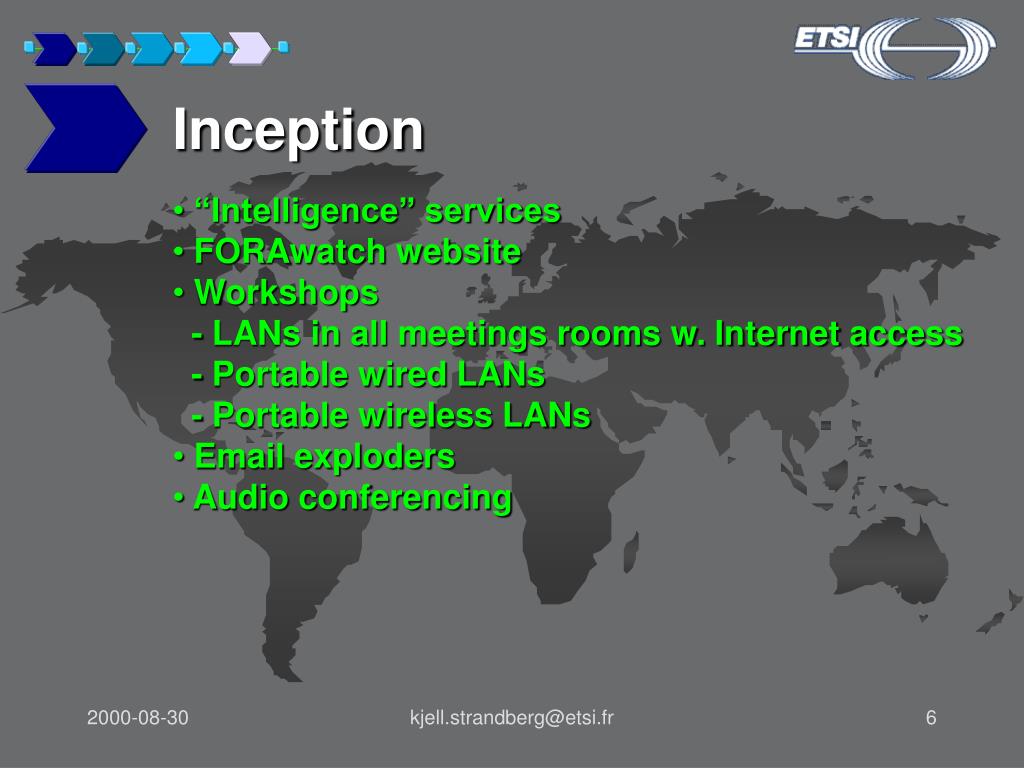 ETSI

Inception

• “Intelligence” services
• FORAwatch website
• Workshops
- LANs in all meetings rooms w. Internet access
- Portable wired LANs
- Portable wireless LANs
• Email exploders
• Audio conferencing

2000-08-30 kjell.strandberg@etsi.fr 6